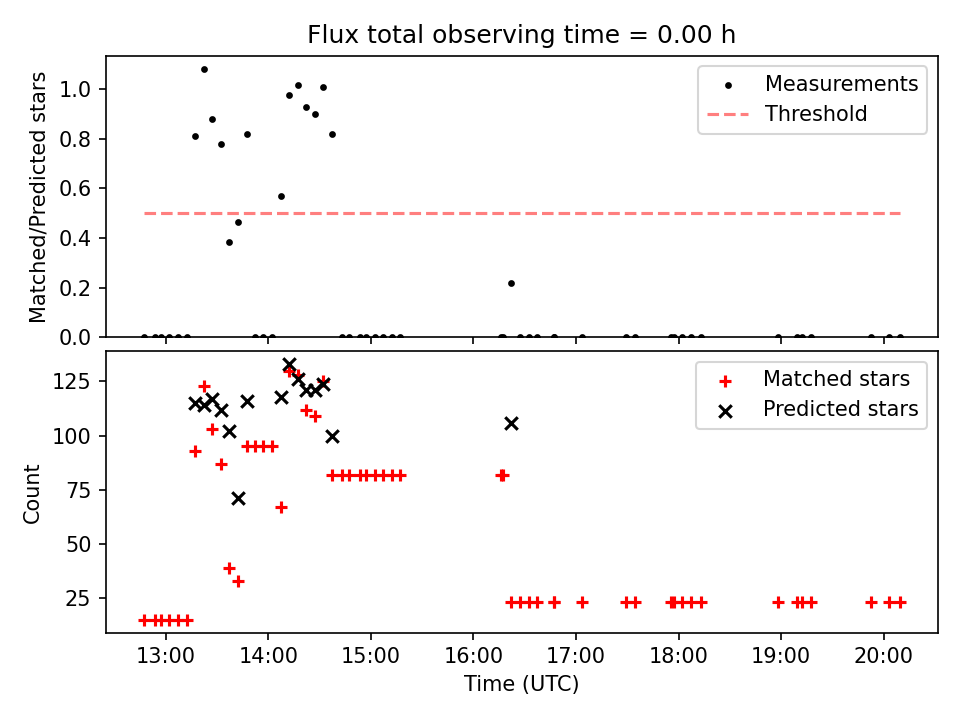 Flux total observing time = 0.00 h

Matched/Predicted stars

1.0
0.8
0.6
0.4
0.2
0.0

Measurements
Threshold

Count

125
100
75
50
25

Matched stars
Predicted stars

13:00
14:00
15:00
16:00
17:00
18:00
19:00
20:00

Time (UTC)